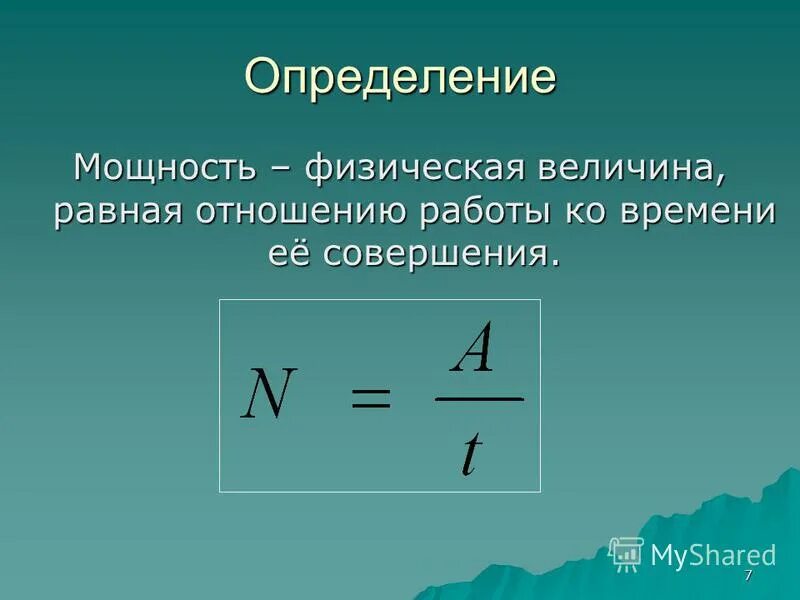 Определение

Мощность – физическая величина, равная отношению работы ко времени её совершения.

$N = \frac{A}{t}$

MyShared

7